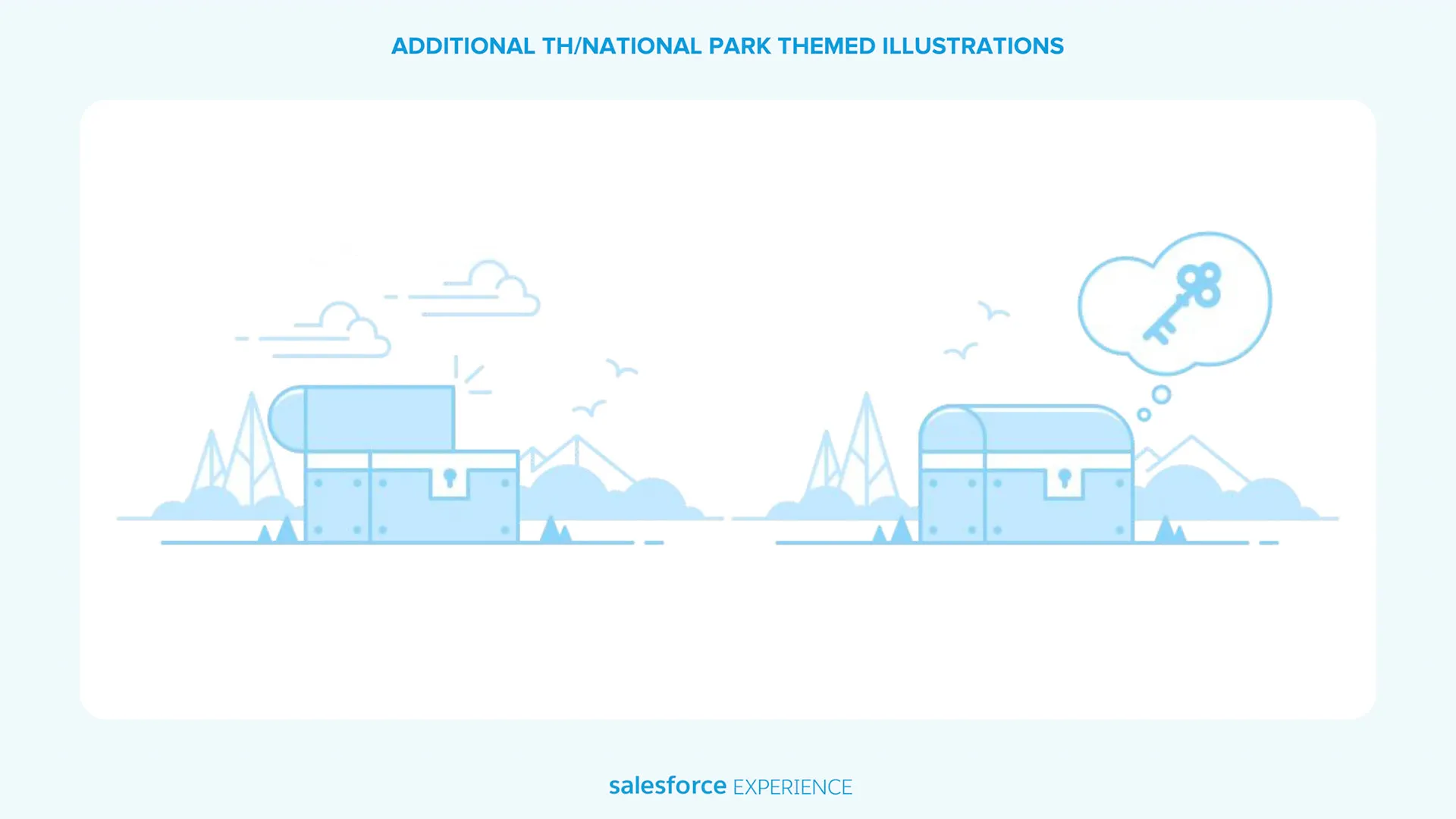 ADDITIONAL TH/NATIONAL PARK THEMED ILLUSTRATIONS

salesforce EXPERIENCE